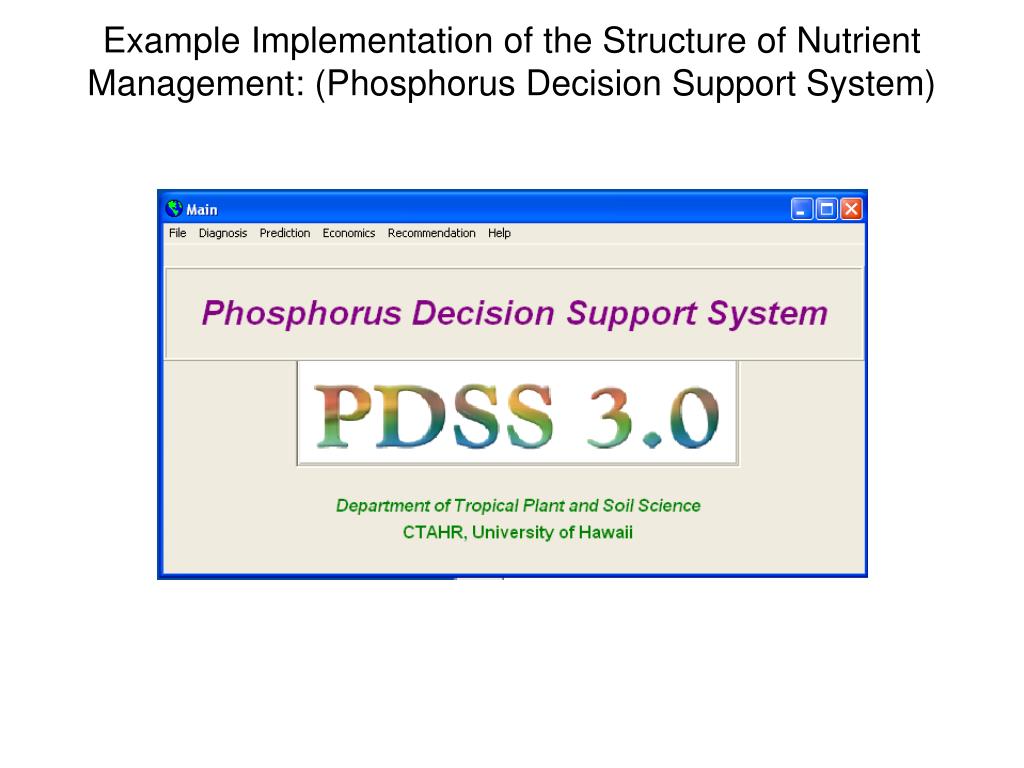 Example Implementation of the Structure of Nutrient Management: (Phosphorus Decision Support System)

Main

File Diagnosis Prediction Economics Recommendation Help

Phosphorus Decision Support System

PDSS 3.0

Department of Tropical Plant and Soil Science

CTAHR, University of Hawaii